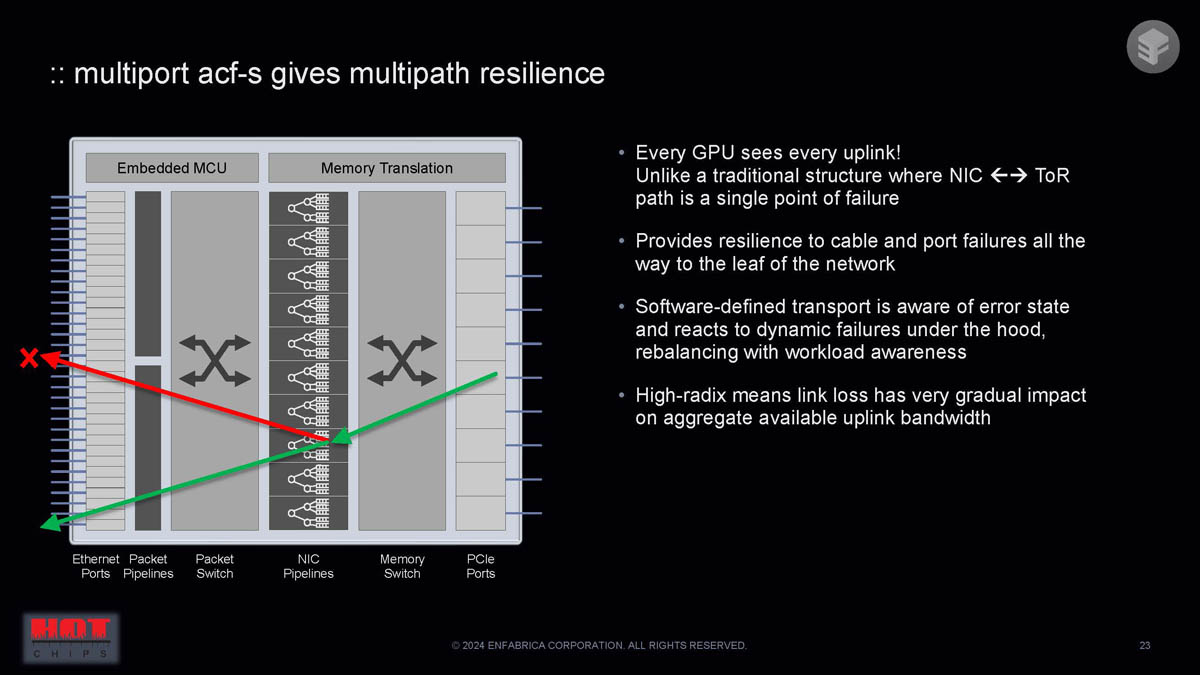 :: multiport acf-s gives multipath resilience

Embedded MCU

Memory Translation

Ethernet Ports

Packet Pipelines

Packet Switch

NIC Pipelines

Memory Switch

PCIe Ports

• Every GPU sees every uplink!
Unlike a traditional structure where NIC ←→ ToR path is a single point of failure

• Provides resilience to cable and port failures all the way to the leaf of the network

• Software-defined transport is aware of error state and reacts to dynamic failures under the hood, rebalancing with workload awareness

• High-radix means link loss has very gradual impact on aggregate available uplink bandwidth

HOT CHIPS

© 2024 ENFABRICA CORPORATION. ALL RIGHTS RESERVED.

23